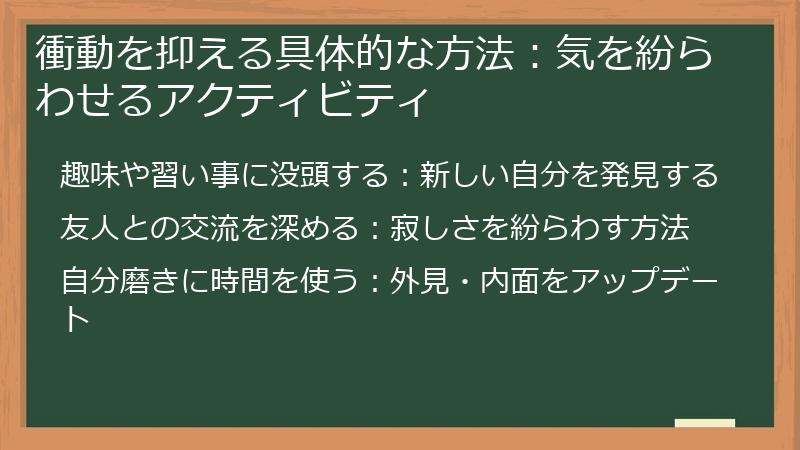 衝動を抑える具体的な方法：気を紛らわせるアクティビティ

趣味や習い事に没頭する：新しい自分を発見する

友人との交流を深める：寂しさを紛らわす方法

自分磨きに時間を使う：外見・内面をアップデート